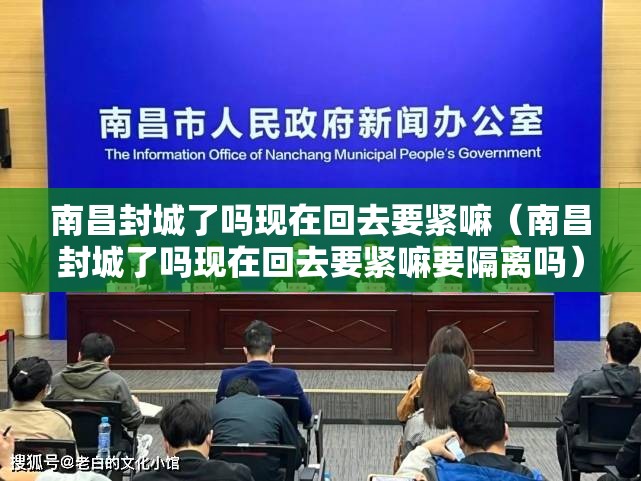 南昌市人民政府新闻办公室
The Information Office of Nanchang Municipal People's Government

南昌封城了吗现在回去要紧嘛（南昌封城了吗现在回去要紧嘛要隔离吗）

搜狐号@老白的文化小馆